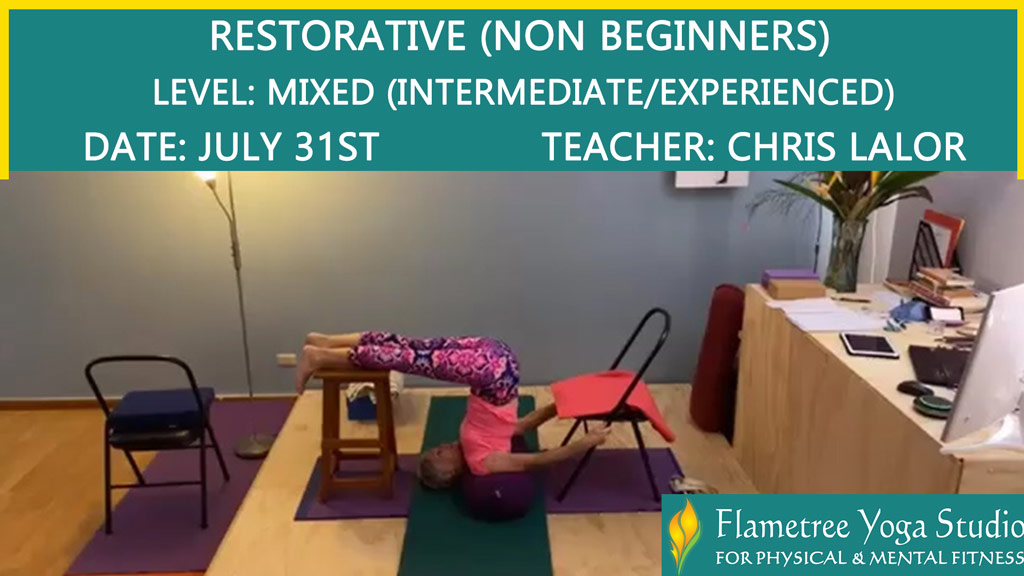 RESTORATIVE (NON BEGINNERS)
LEVEL: MIXED (INTERMEDIATE/EXPERIENCED)
DATE: JULY 31ST TEACHER: CHRIS LALOR

Flametree Yoga Studio
FOR PHYSICAL & MENTAL FITNESS